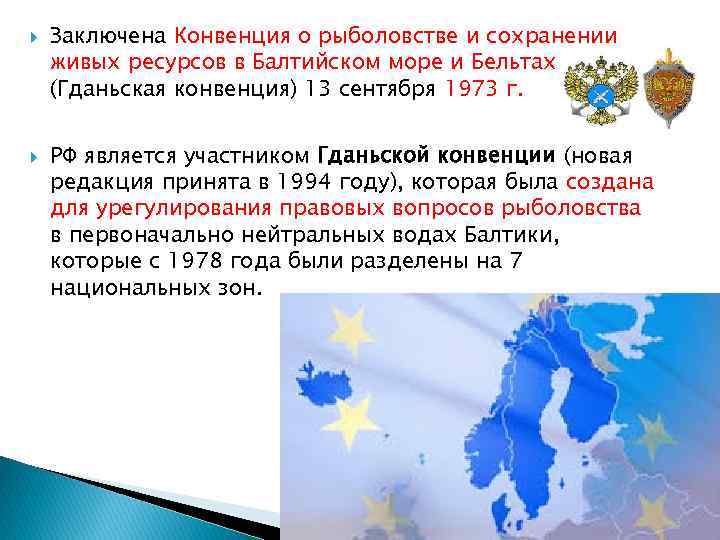 Заключена Конвенция о рыболовстве и сохранении живых ресурсов в Балтийском море и Бельтах (Гданьская конвенция) 13 сентября 1973 г.

РФ является участником Гданьской конвенции (новая редакция принята в 1994 году), которая была создана для урегулирования правовых вопросов рыболовства в первоначально нейтральных водах Балтики, которые с 1978 года были разделены на 7 национальных зон.